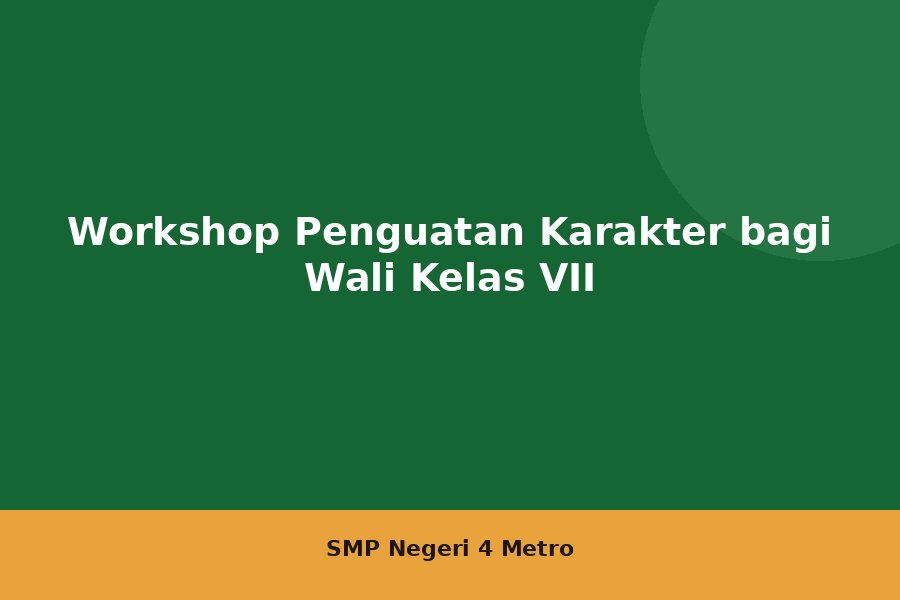 Workshop Penguatan Karakter bagi Wali Kelas VII

SMP Negeri 4 Metro